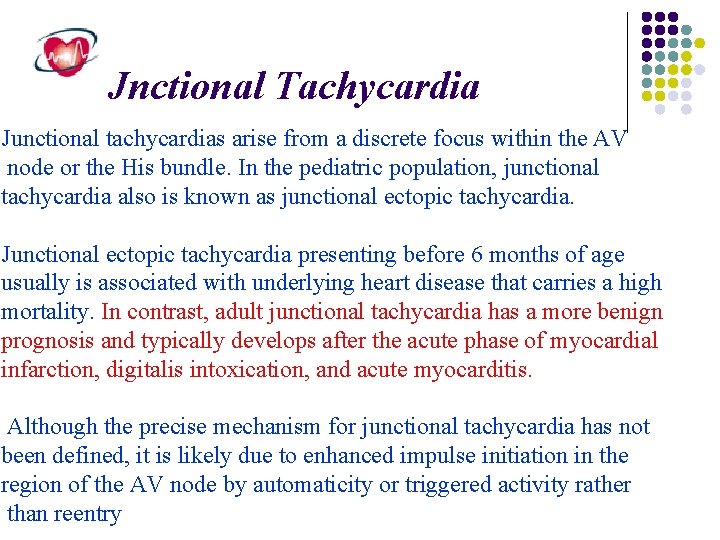 Jnctional Tachycardia

Junctional tachycardias arise from a discrete focus within the AV node or the His bundle. In the pediatric population, junctional tachycardia also is known as junctional ectopic tachycardia.

Junctional ectopic tachycardia presenting before 6 months of age usually is associated with underlying heart disease that carries a high mortality. In contrast, adult junctional tachycardia has a more benign prognosis and typically develops after the acute phase of myocardial infarction, digitalis intoxication, and acute myocarditis.

Although the precise mechanism for junctional tachycardia has not been defined, it is likely due to enhanced impulse initiation in the region of the AV node by automaticity or triggered activity rather than reentry